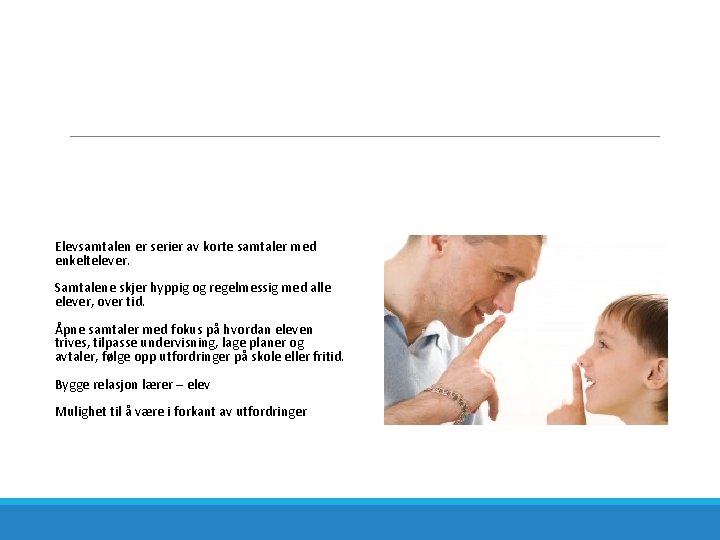 Elevsamtalen er serier av korte samtaler med enkeltelever.

Samtalene skjer hyppig og regelmessig med alle elever, over tid.

Åpne samtaler med fokus på hvordan eleven trives, tilpasse undervisning, lage planer og avtaler, følge opp utfordringer på skole eller fritid.

Bygge relasjon lærer – elev

Mulighet til å være i forkant av utfordringer